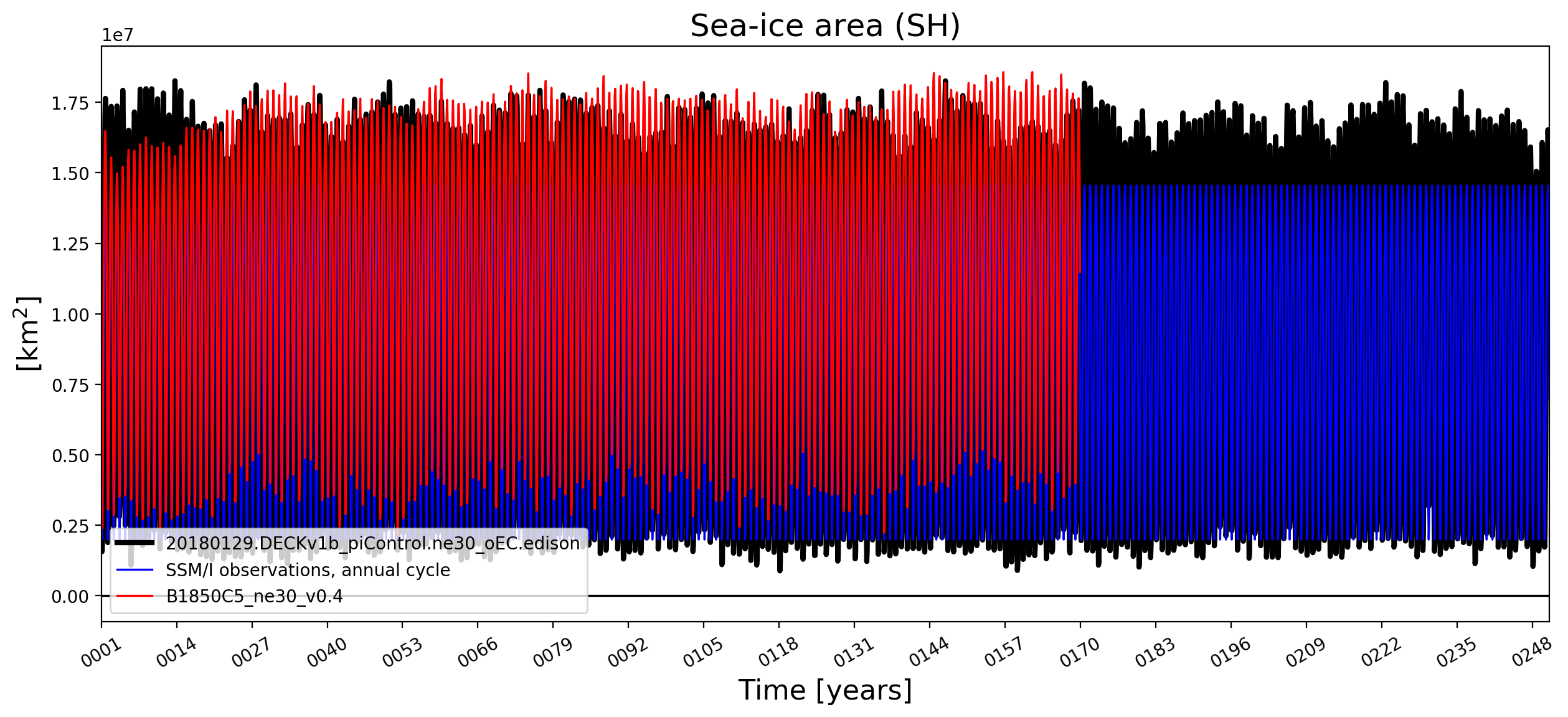 Sea-ice area (SH)

1e7

1.75
1.50
1.25
1.00
0.75
0.50
0.25
0.00

[km$^2$]

20180129.DECKv1b_piControl.ne30_oEC.edison
SSM/I observations, annual cycle
B1850C5_ne30_v0.4

0001
0014
0027
0040
0053
0066
0079
0092
0105
0118
0131
0144
0157
0170
0183
0196
0209
0222
0235
0248

Time [years]